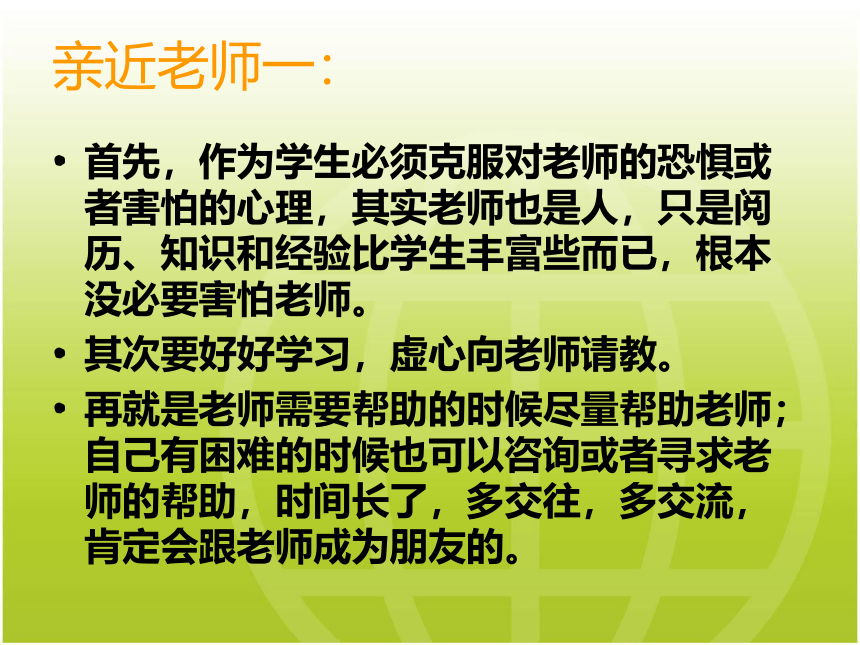 亲近老师一:

• 首先，作为学生必须克服对老师的恐惧或者害怕的心理，其实老师也是人，只是阅历、知识和经验比学生丰富些而已，根本没必要害怕老师。

• 其次要好好学习，虚心向老师请教。

• 再就是老师需要帮助的时候尽量帮助老师；自己有困难的时候也可以咨询或者寻求老师的帮助，时间长了，多交往，多交流，肯定会跟老师成为朋友的。